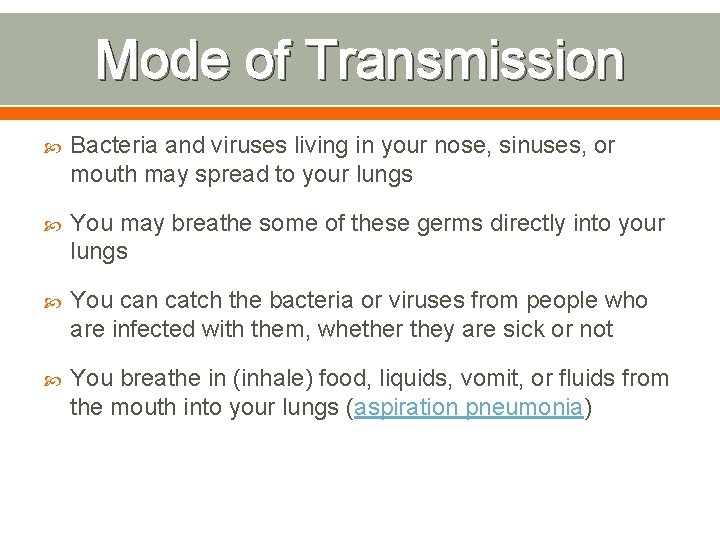 Mode of Transmission

Bacteria and viruses living in your nose, sinuses, or mouth may spread to your lungs

You may breathe some of these germs directly into your lungs

You can catch the bacteria or viruses from people who are infected with them, whether they are sick or not

You breathe in (inhale) food, liquids, vomit, or fluids from the mouth into your lungs (aspiration pneumonia)